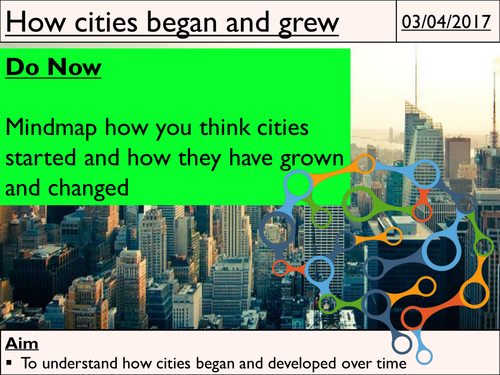 How cities began and grew

03/04/2017

Do Now

Mindmap how you think cities started and how they have grown and changed

Aim

▪ To understand how cities began and developed over time